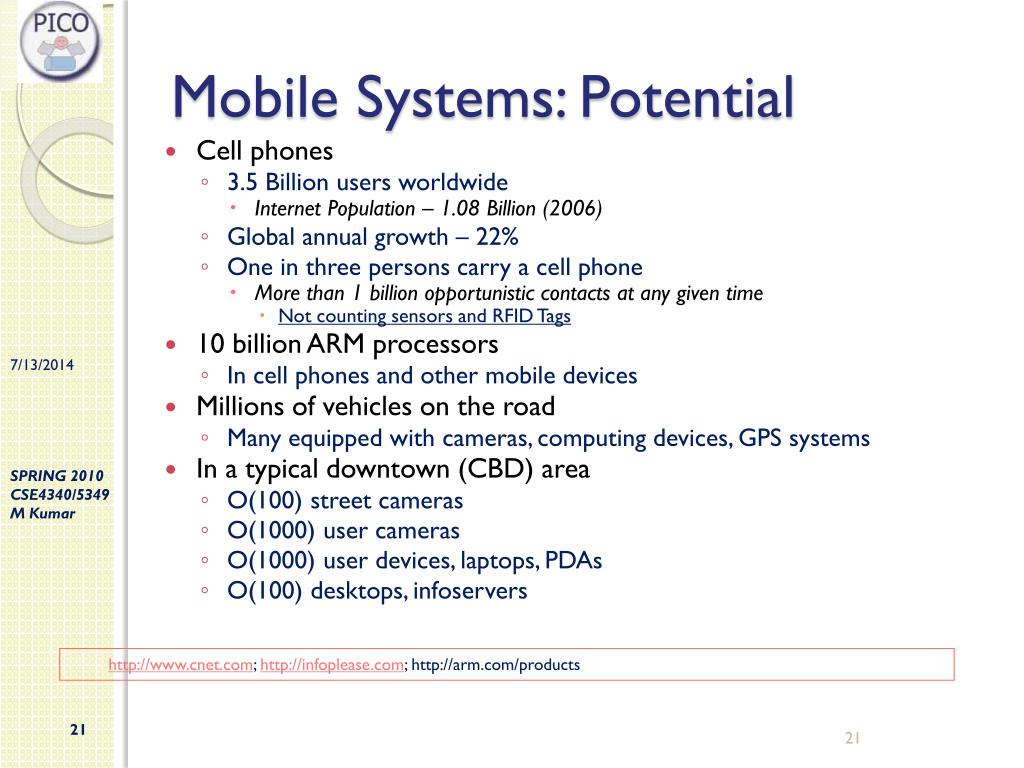 PICO

Mobile Systems: Potential

- Cell phones
  - 3.5 Billion users worldwide
    - Internet Population – 1.08 Billion (2006)
  - Global annual growth – 22%
  - One in three persons carry a cell phone
    - More than 1 billion opportunistic contacts at any given time
      - Not counting sensors and RFID Tags
- 10 billion ARM processors
  - In cell phones and other mobile devices
- Millions of vehicles on the road
  - Many equipped with cameras, computing devices, GPS systems
- In a typical downtown (CBD) area
  - O(100) street cameras
  - O(1000) user cameras
  - O(1000) user devices, laptops, PDAs
  - O(100) desktops, infoservers

7/13/2014

SPRING 2010
CSE4340/5349
M Kumar

http://www.cnet.com; http://infoplease.com; http://arm.com/products

21

21